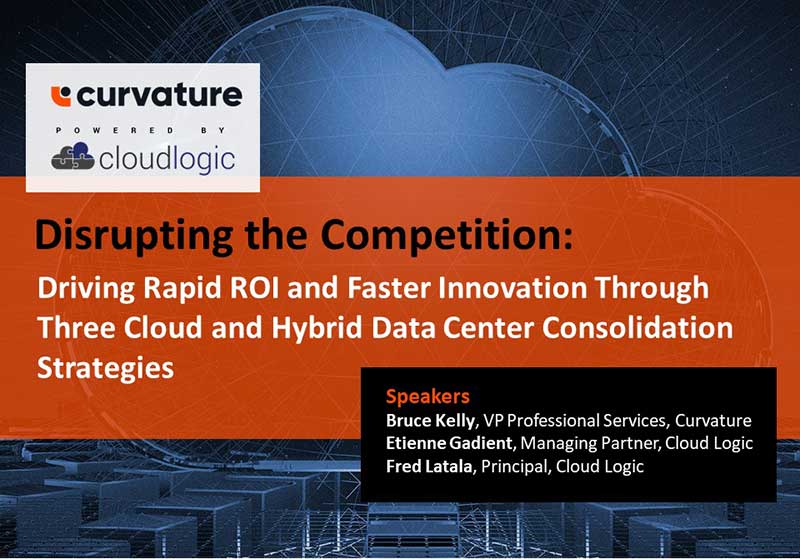 curvature
POWERED BY
cloudlogic

Disrupting the Competition:
Driving Rapid ROI and Faster Innovation Through Three Cloud and Hybrid Data Center Consolidation Strategies

Speakers
Bruce Kelly, VP Professional Services, Curvature
Etienne Gadient, Managing Partner, Cloud Logic
Fred Latala, Principal, Cloud Logic